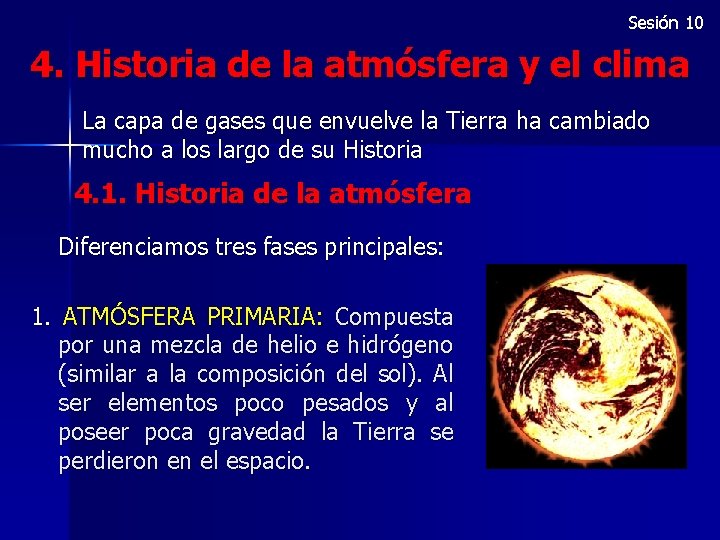 Sesión 10

4. Historia de la atmósfera y el clima

La capa de gases que envuelve la Tierra ha cambiado mucho a los largo de su Historia

4.1. Historia de la atmósfera

Diferenciamos tres fases principales:

1. ATMÓSFERA PRIMARIA: Compuesta por una mezcla de helio e hidrógeno (similar a la composición del sol). Al ser elementos poco pesados y al poseer poca gravedad la Tierra se perdieron en el espacio.